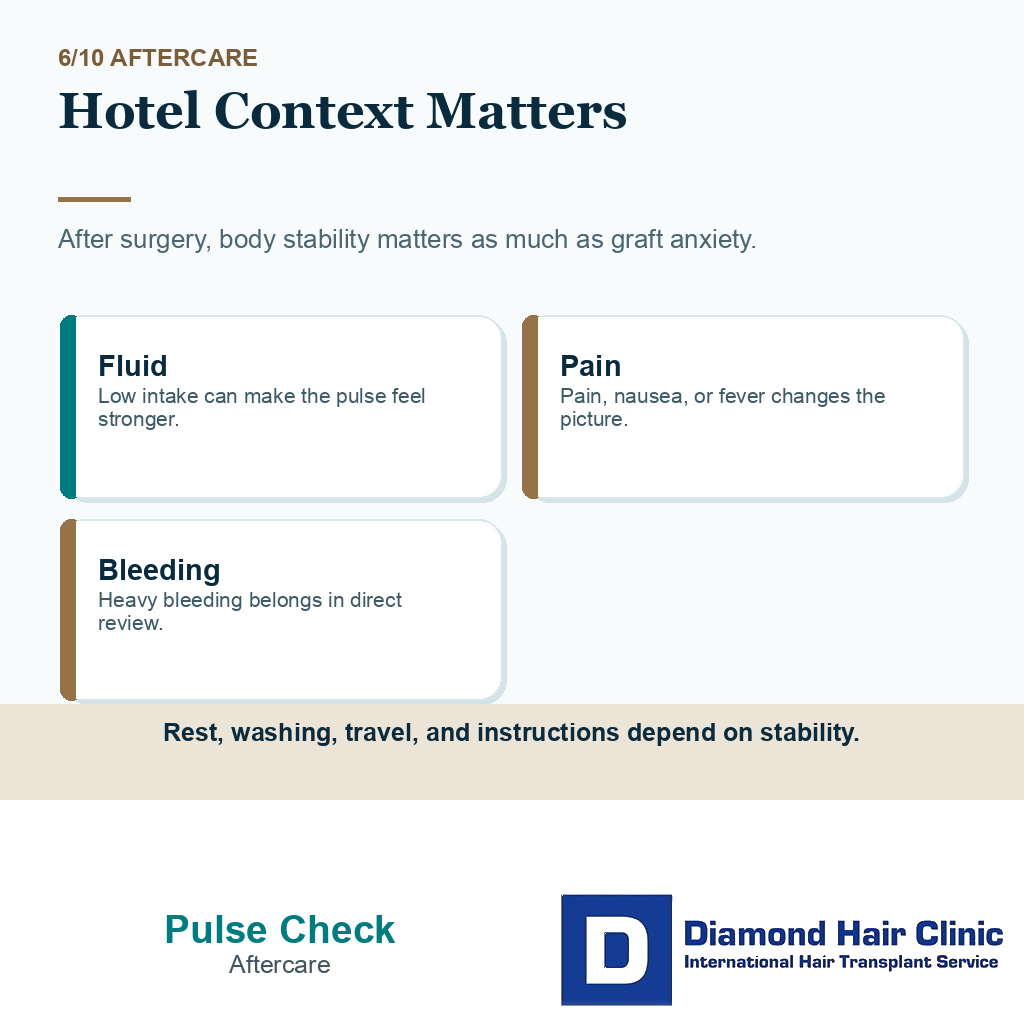 6/10 AFTERCARE

Hotel Context Matters

After surgery, body stability matters as much as graft anxiety.

Fluid
Low intake can make the pulse feel stronger.

Pain
Pain, nausea, or fever changes the picture.

Bleeding
Heavy bleeding belongs in direct review.

Rest, washing, travel, and instructions depend on stability.

Pulse Check
Aftercare

D
Diamond Hair Clinic
International Hair Transplant Service